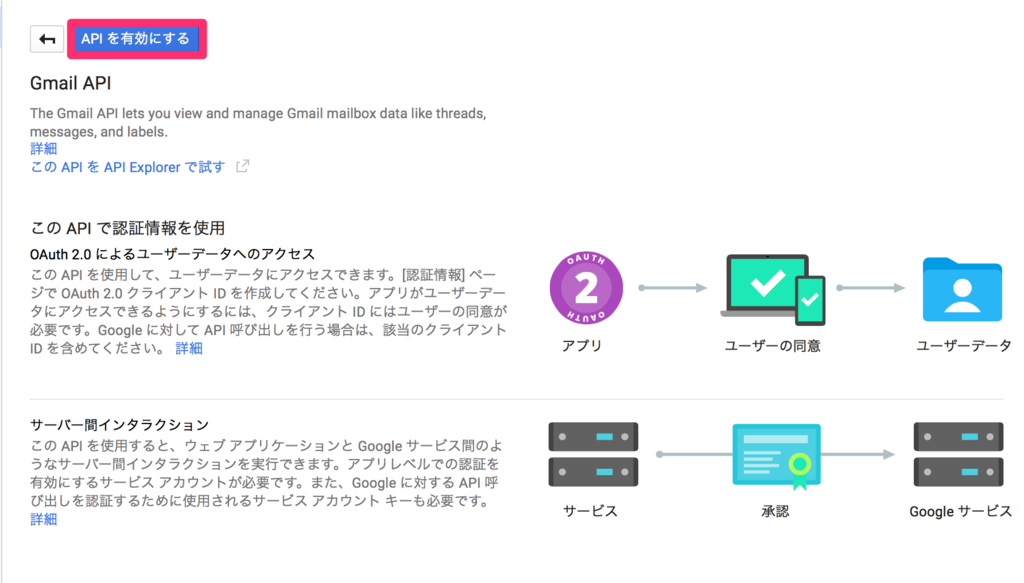 API を有効にする

Gmail API

The Gmail API lets you view and manage Gmail mailbox data like threads, messages, and labels.
詳細
この API を API Explorer で試す

この API で認証情報を使用

OAuth 2.0 によるユーザーデータへのアクセス
この API を使用して、ユーザーデータにアクセスできます。[認証情報] ページで OAuth 2.0 クライアント ID を作成してください。アプリがユーザーデータにアクセスできるようにするには、クライアント ID にはユーザーの同意が必要です。Google に対して API 呼び出しを行う場合は、該当のクライアント ID を含めてください。 詳細

OAUTH 2 OAUTH

アプリ

ユーザーの同意

ユーザーデータ

サーバー間インタラクション
この API を使用すると、ウェブ アプリケーションと Google サービス間のようなサーバー間インタラクションを実行できます。アプリレベルでの認証を有効にするサービス アカウントが必要です。また、Google に対する API 呼び出しを認証するために使用されるサービス アカウント キーも必要です。
詳細

サービス

承認

Google サービス